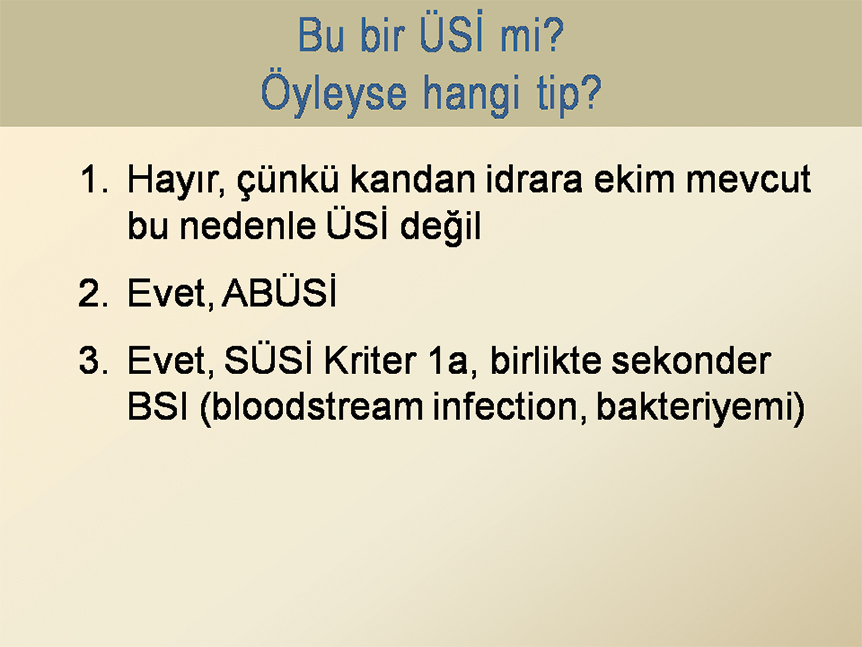 Bu bir ÜSİ mi?
Öyleyse hangi tip?

1. Hayır, çünkü kandan idrara ekim mevcut bu nedenle ÜSİ değil

2. Evet, ABÜSİ

3. Evet, SÜSİ Kriter 1a, birlikte sekonder BSI (bloodstream infection, bakteriyemi)